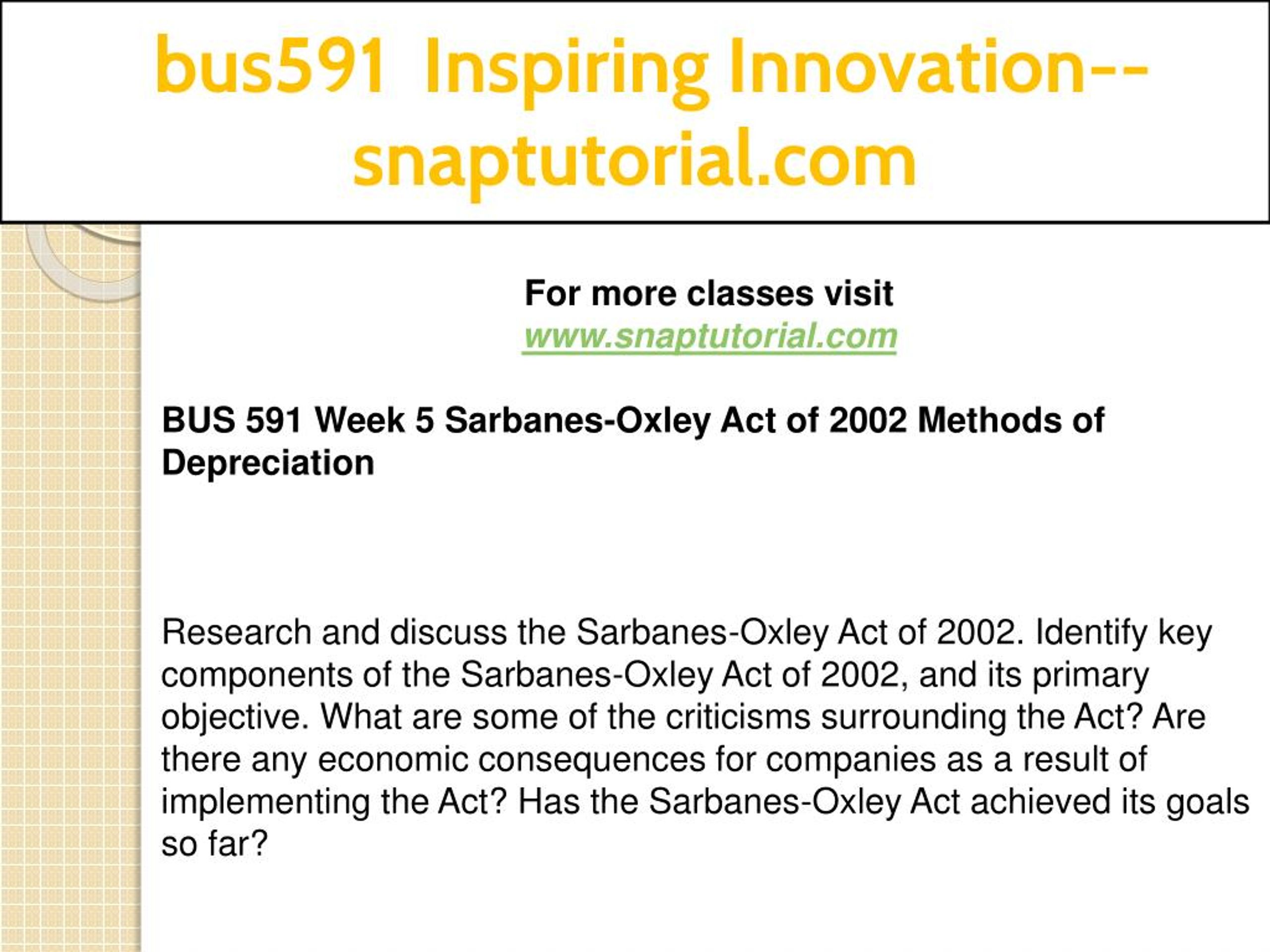 bus591 Inspiring Innovation--snaptutorial.com

For more classes visit
www.snaptutorial.com

BUS 591 Week 5 Sarbanes-Oxley Act of 2002 Methods of Depreciation

Research and discuss the Sarbanes-Oxley Act of 2002. Identify key components of the Sarbanes-Oxley Act of 2002, and its primary objective. What are some of the criticisms surrounding the Act? Are there any economic consequences for companies as a result of implementing the Act? Has the Sarbanes-Oxley Act achieved its goals so far?